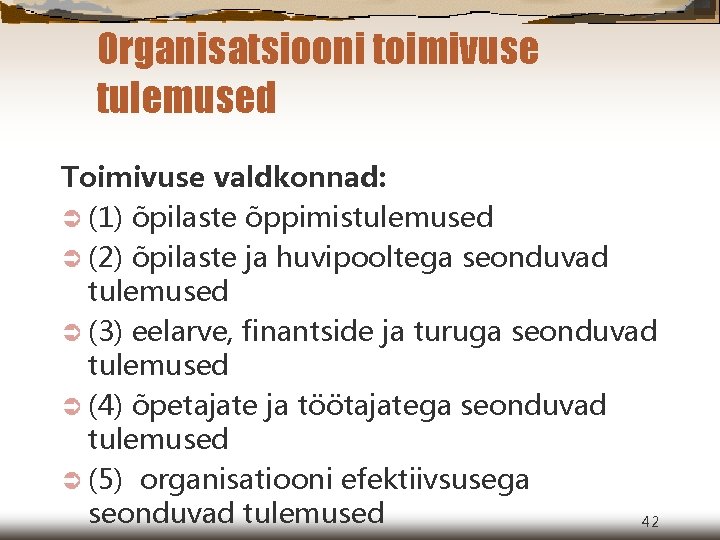 Organisatsiooni toimivuse tulemused

Toimivuse valdkonnad:

(1) õpilaste õppimistulemused

(2) õpilaste ja huvipooltega seonduvad tulemused

(3) eelarve, finantside ja turuga seonduvad tulemused

(4) õpetajate ja töötajatega seonduvad tulemused

(5) organisatiooni efektiivsusega seonduvad tulemused

42